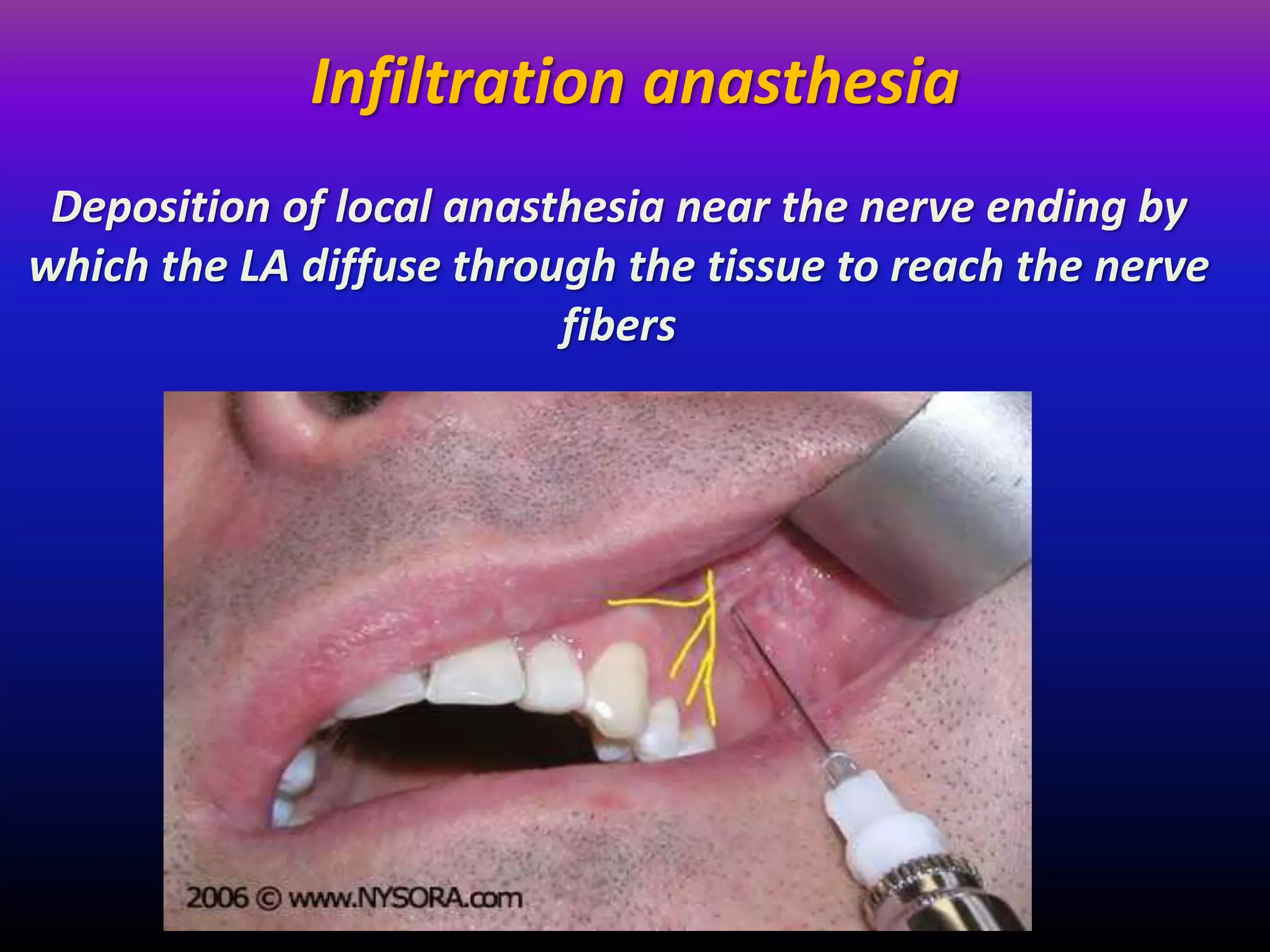 Infiltration anasthesia

Deposition of local anasthesia near the nerve ending by which the LA diffuse through the tissue to reach the nerve fibers

2006 © www.NYSORA.com